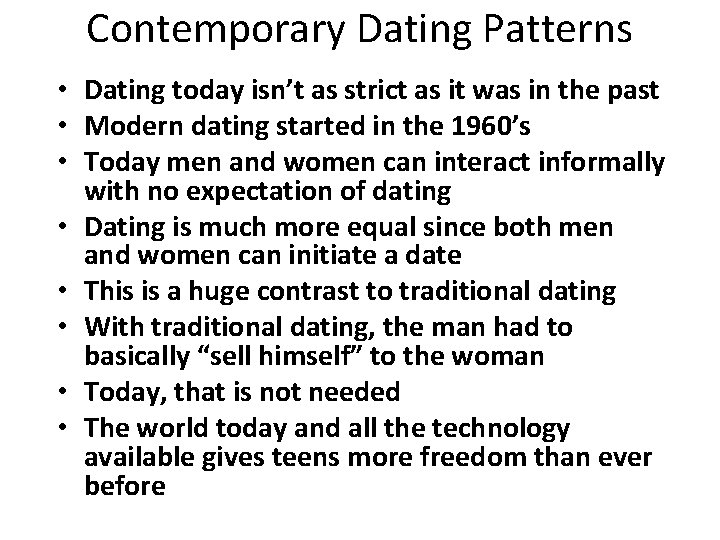 Contemporary Dating Patterns

• Dating today isn’t as strict as it was in the past
• Modern dating started in the 1960’s
• Today men and women can interact informally with no expectation of dating
• Dating is much more equal since both men and women can initiate a date
• This is a huge contrast to traditional dating
• With traditional dating, the man had to basically “sell himself” to the woman
• Today, that is not needed
• The world today and all the technology available gives teens more freedom than ever before